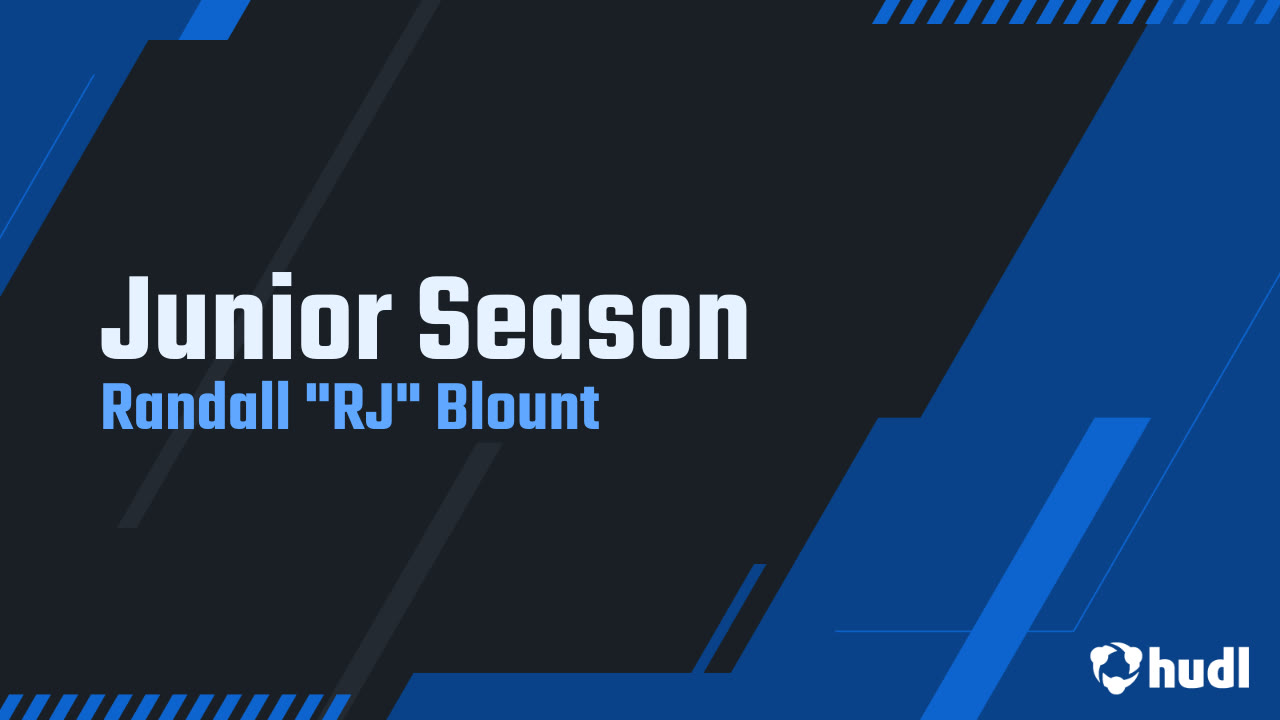 Junior Season
Randall "RJ" Blount

hudl